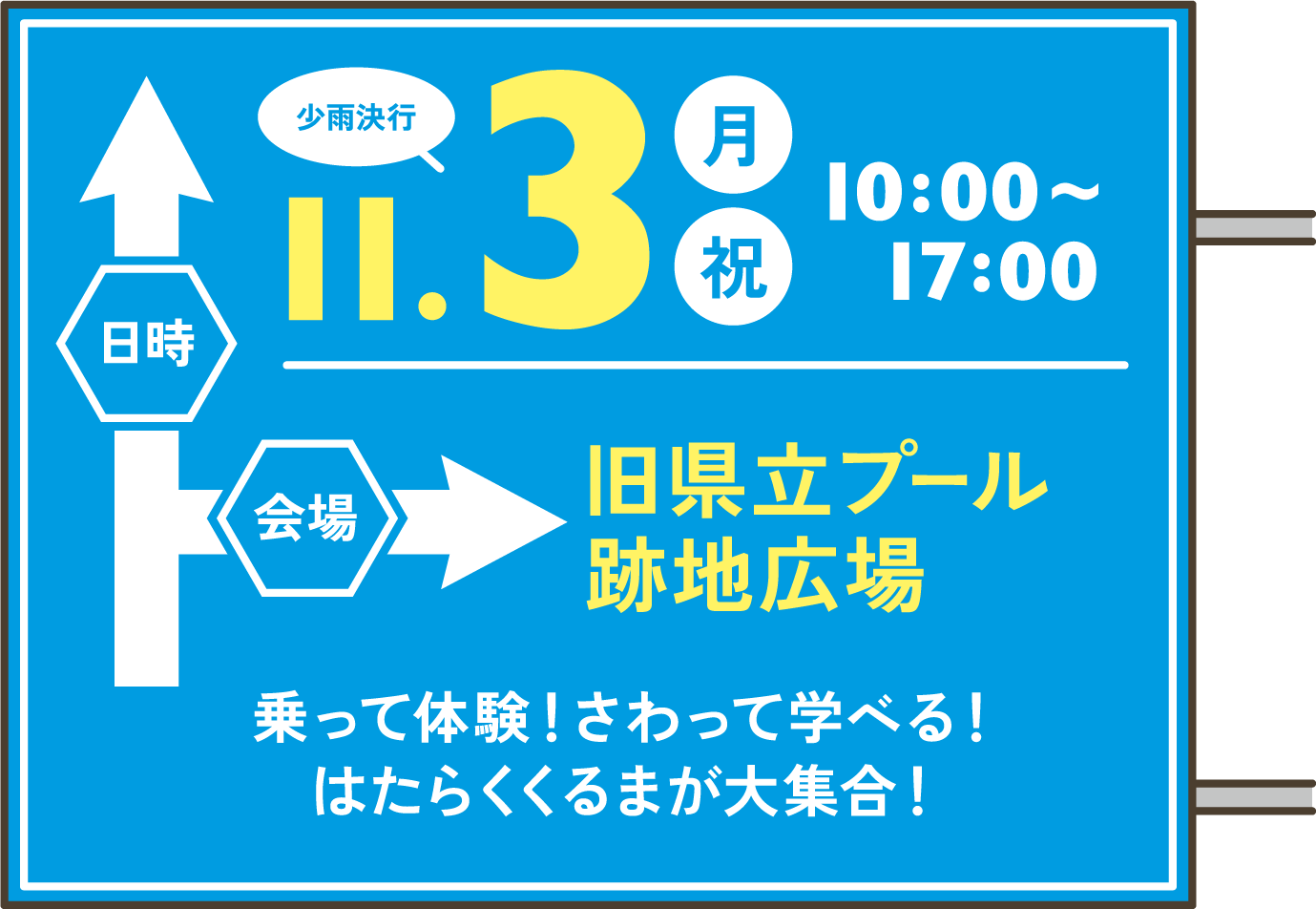 日時

少雨決行

11.3 月 祝 10:00～17:00

会場

旧県立プール跡地広場

乗って体験！さわって学べる！
はたらくくるまが大集合！